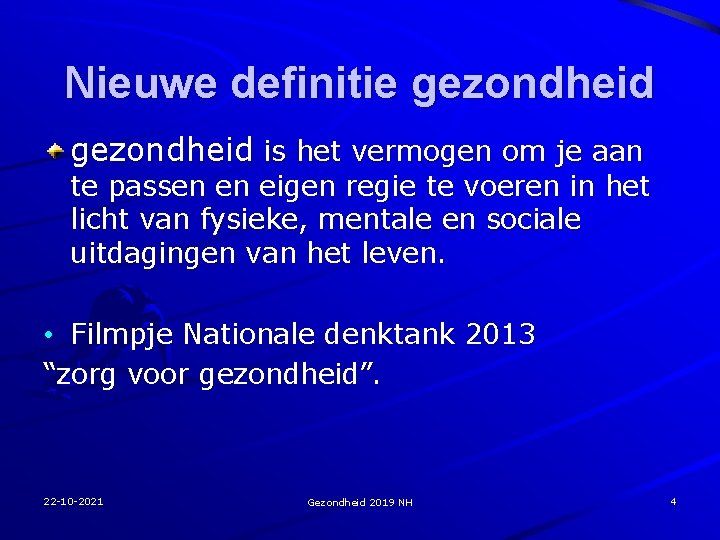 Nieuwe definitie gezondheid

gezondheid is het vermogen om je aan te passen en eigen regie te voeren in het licht van fysieke, mentale en sociale uitdagingen van het leven.

• Filmpje Nationale denktank 2013
“zorg voor gezondheid”.

22-10-2021

Gezondheid 2019 NH

4